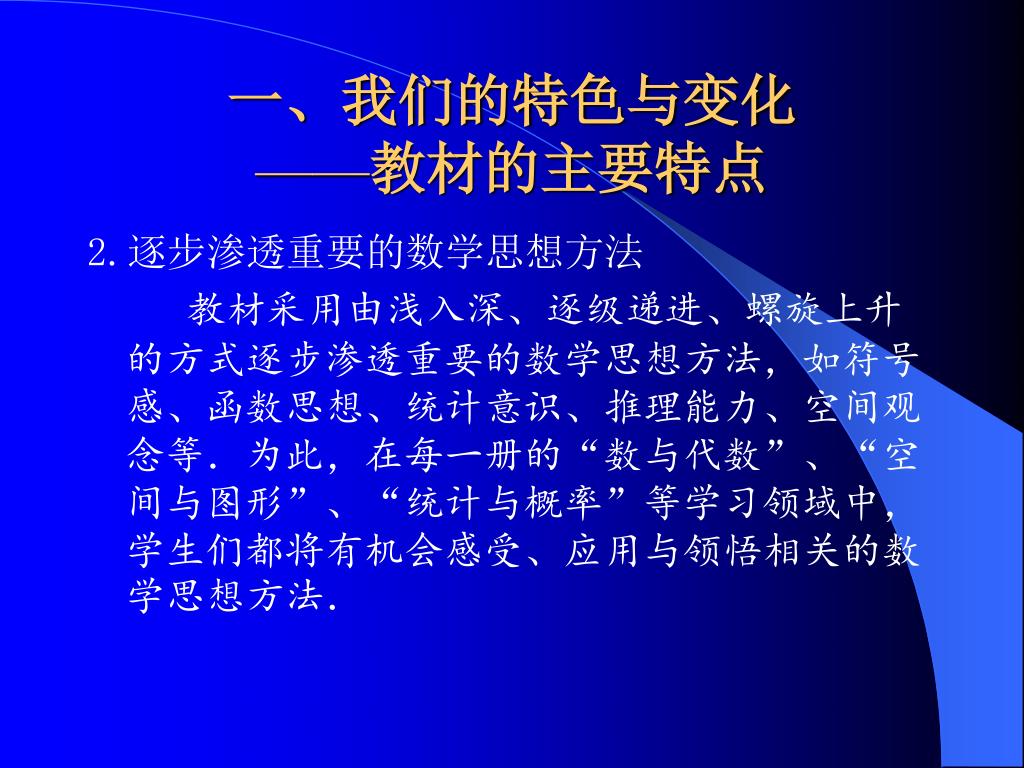 一、我们的特色与变化
——教材的主要特点

2.逐步渗透重要的数学思想方法

教材采用由浅入深、逐级递进、螺旋上升的方式逐步渗透重要的数学思想方法，如符号感、函数思想、统计意识、推理能力、空间观念等．为此，在每一册的“数与代数”、“空间与图形”、“统计与概率”等学习领域中，学生们都将有机会感受、应用与领悟相关的数学思想方法．